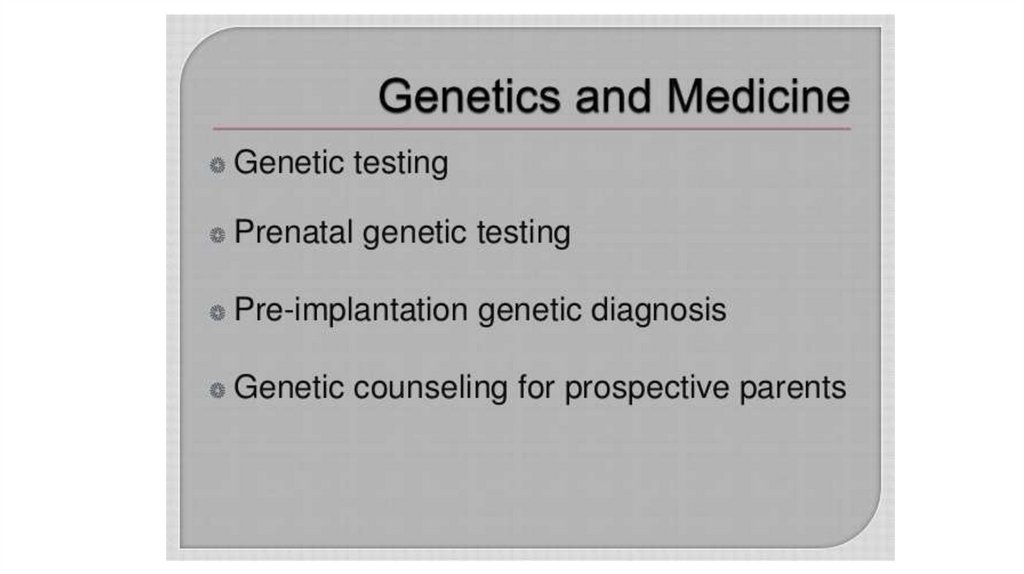 Genetics and Medicine

Genetic testing

Prenatal genetic testing

Pre-implantation genetic diagnosis

Genetic counseling for prospective parents